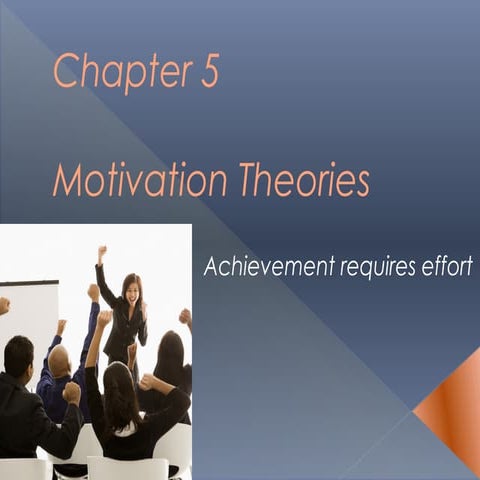 Chapter 5

Motivation Theories

Achievement requires effort